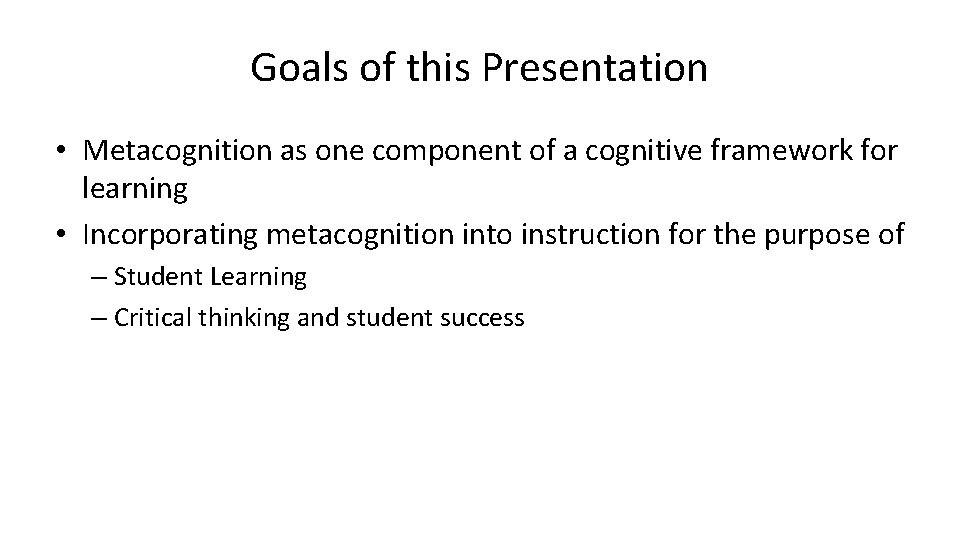 Goals of this Presentation

• Metacognition as one component of a cognitive framework for learning
• Incorporating metacognition into instruction for the purpose of
– Student Learning
– Critical thinking and student success